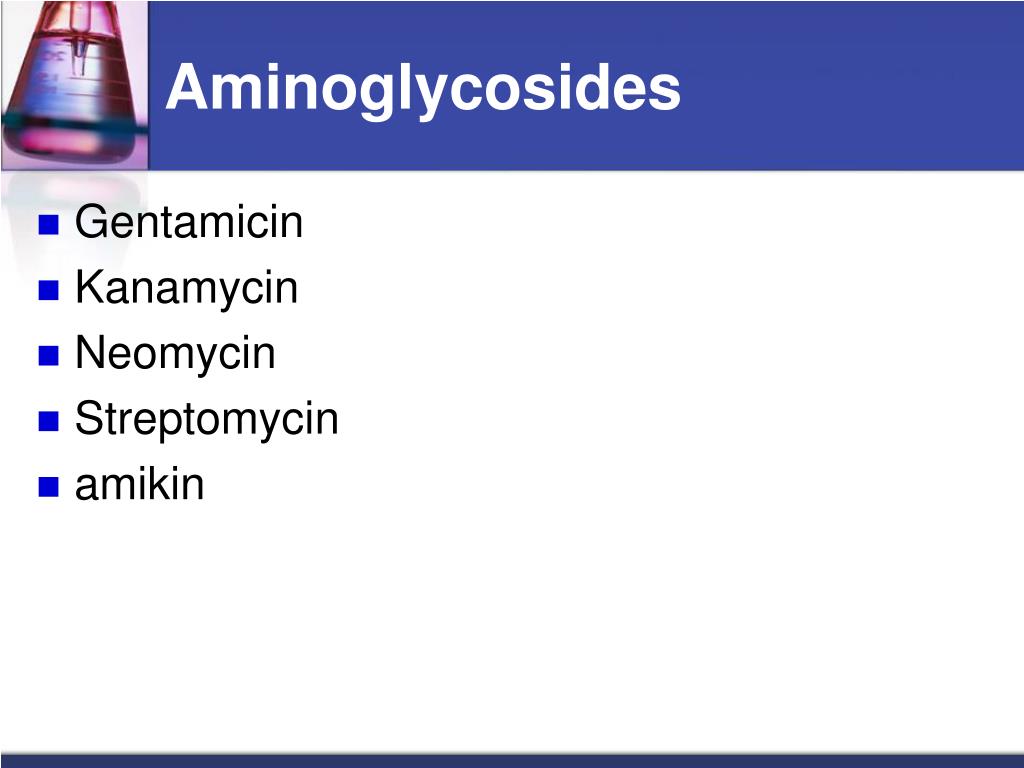 Aminoglycosides

- Gentamicin
- Kanamycin
- Neomycin
- Streptomycin
- amikin